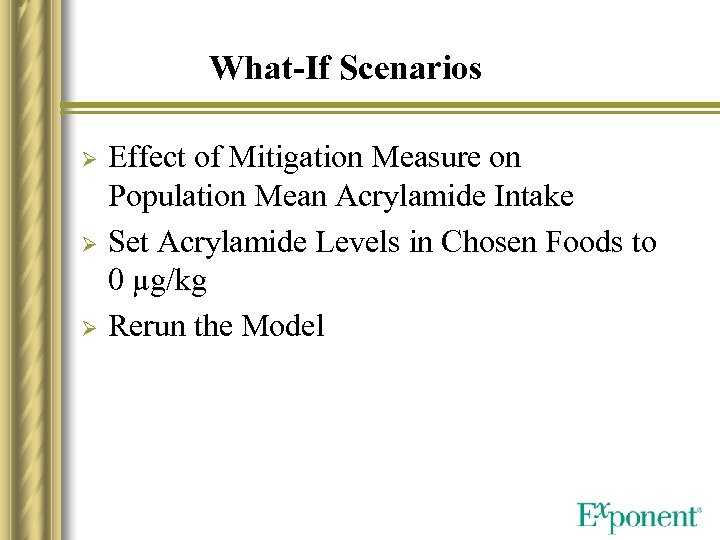 What-If Scenarios

➢ Effect of Mitigation Measure on Population Mean Acrylamide Intake

➢ Set Acrylamide Levels in Chosen Foods to 0 µg/kg

➢ Rerun the Model

Exponent®